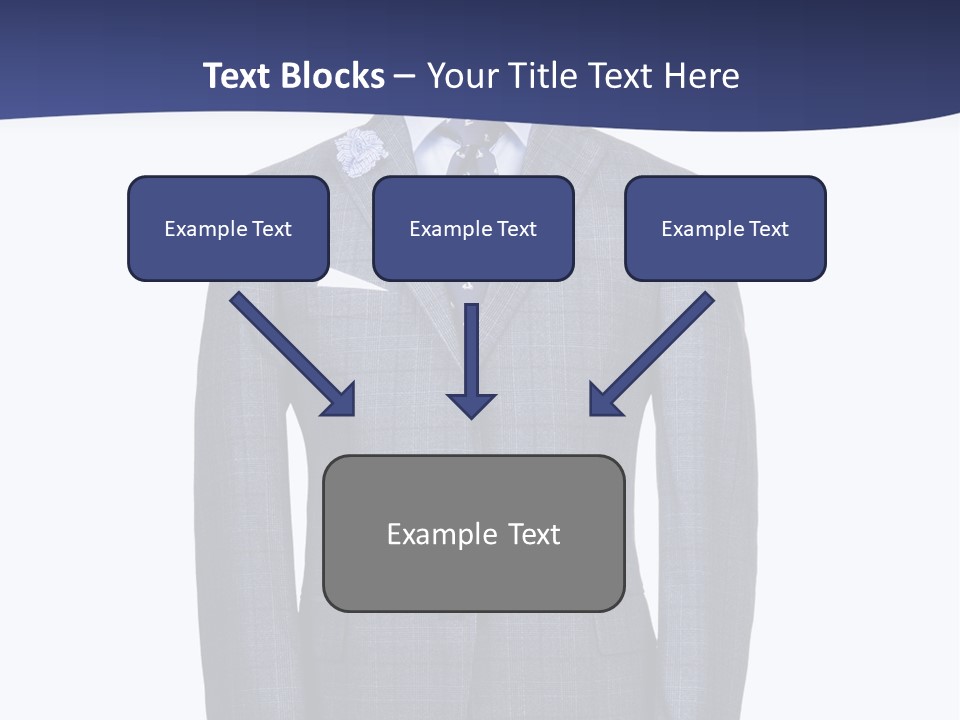 Text Blocks – Your Title Text Here

Example Text

Example Text

Example Text

Example Text